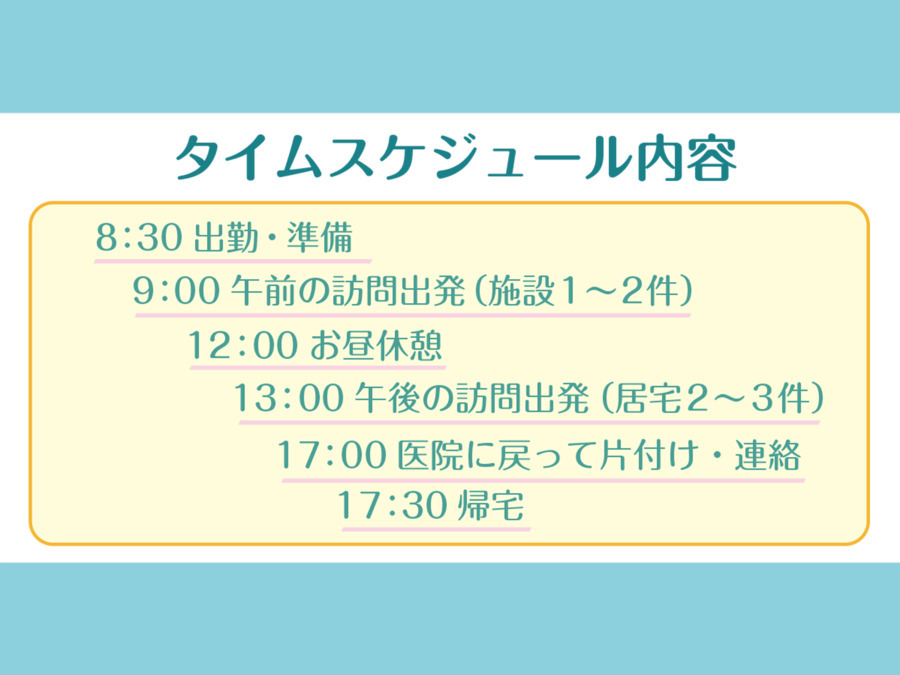 タイムスケジュール内容

8:30 出勤・準備

9:00 午前の訪問出発（施設1～2件）

12:00 お昼休憩

13:00 午後の訪問出発（居宅2～3件）

17:00 医院に戻って片付け・連絡

17:30 帰宅